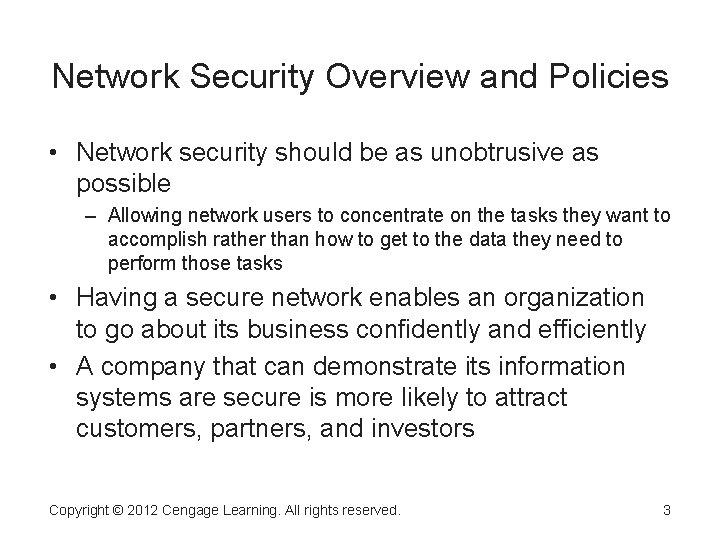 Network Security Overview and Policies

• Network security should be as unobtrusive as possible

– Allowing network users to concentrate on the tasks they want to accomplish rather than how to get to the data they need to perform those tasks

• Having a secure network enables an organization to go about its business confidently and efficiently

• A company that can demonstrate its information systems are secure is more likely to attract customers, partners, and investors

Copyright © 2012 Cengage Learning. All rights reserved.

3